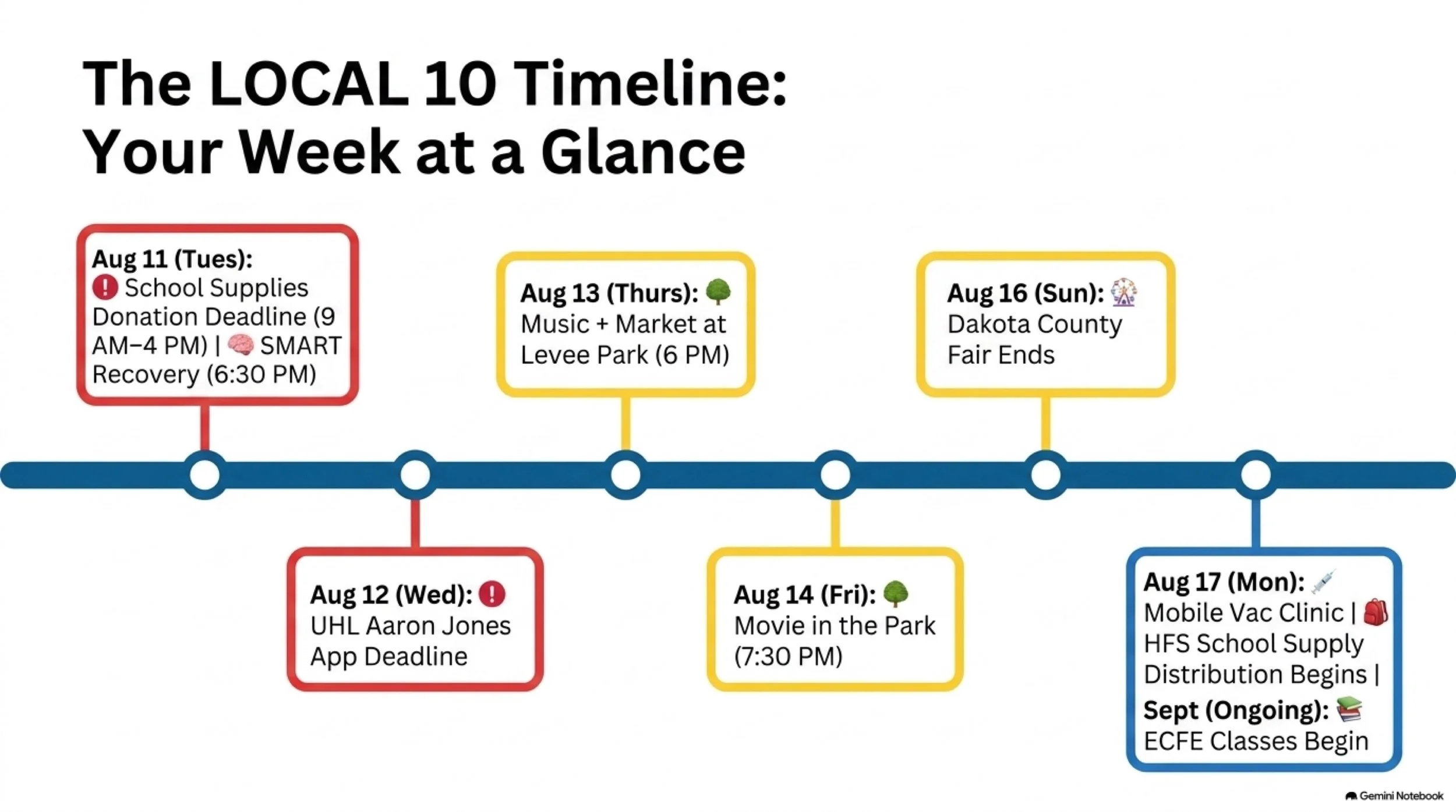 The LOCAL 10 Timeline:
Your Week at a Glance

Aug 11 (Tues): ❗ School Supplies Donation Deadline (9 AM–4 PM) | 🧠 SMART Recovery (6:30 PM)

Aug 12 (Wed): ❗ UHL Aaron Jones App Deadline

Aug 13 (Thurs): 🌳 Music + Market at Levee Park (6 PM)

Aug 14 (Fri): 🌳 Movie in the Park (7:30 PM)

Aug 16 (Sun): 🎡 Dakota County Fair Ends

Aug 17 (Mon): 💉 Mobile Vac Clinic | 🎒 HFS School Supply Distribution Begins | Sept (Ongoing): 📚 ECFE Classes Begin

Gemini Notebook